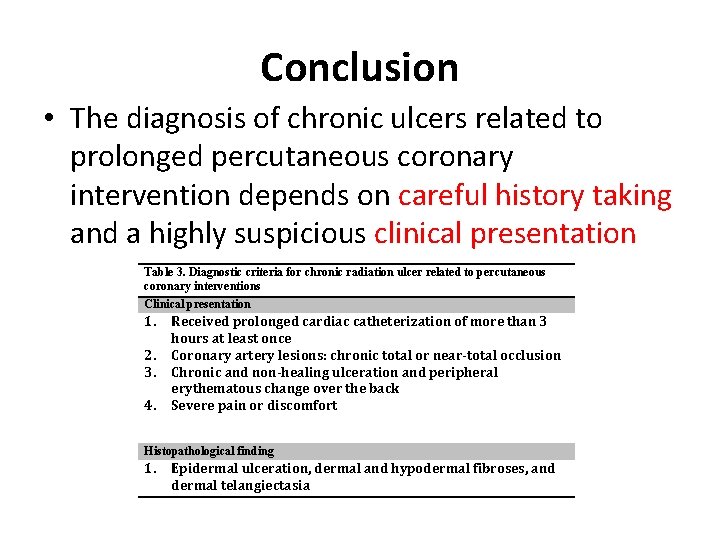 Conclusion

• The diagnosis of chronic ulcers related to prolonged percutaneous coronary intervention depends on careful history taking and a highly suspicious clinical presentation

Table 3. Diagnostic criteria for chronic radiation ulcer related to percutaneous coronary interventions

Clinical presentation
1. Received prolonged cardiac catheterization of more than 3 hours at least once
2. Coronary artery lesions: chronic total or near-total occlusion
3. Chronic and non-healing ulceration and peripheral erythematous change over the back
4. Severe pain or discomfort

Histopathological finding
1. Epidermal ulceration, dermal and hypodermal fibroses, and dermal telangiectasia